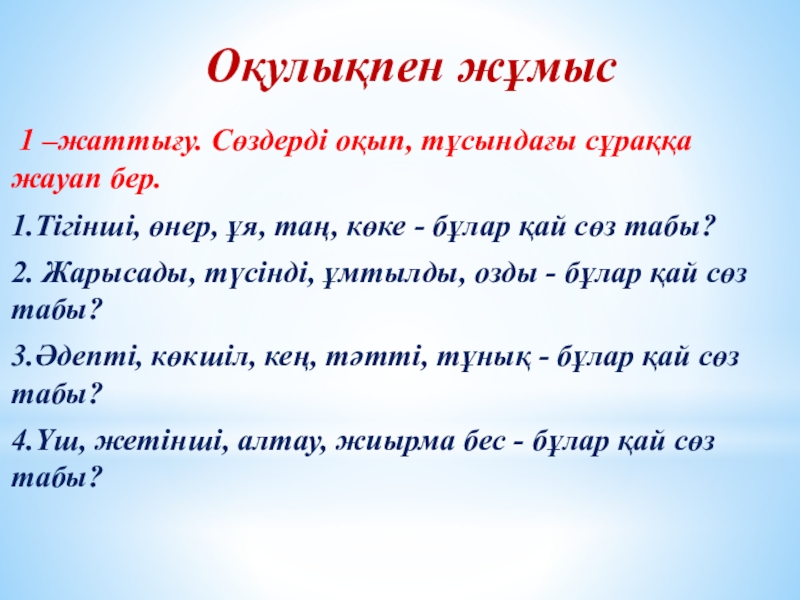 Оқулықпен жұмыс

1 –жаттығу. Сөздерді оқып, тұсындағы сұраққа жауап бер.

1.Тігінші, өнер, ұя, таң, көке - бұлар қай сөз табы?

2. Жарысады, түсінді, ұмтылды, озды - бұлар қай сөз табы?

3.Әдепті, көкшіл, кең, тәтті, тұнық - бұлар қай сөз табы?

4.Үш, жетінші, алтау, жиырма бес - бұлар қай сөз табы?